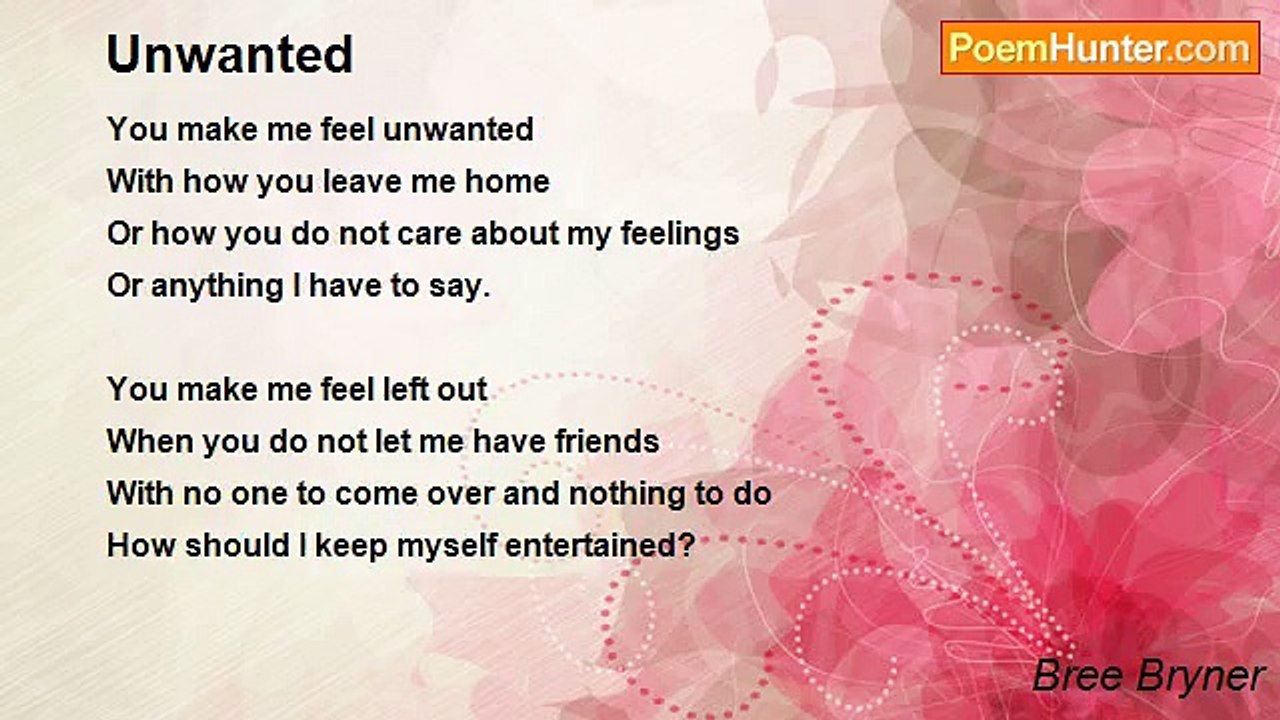 Unwanted

PoemHunter.com

You make me feel unwanted
With how you leave me home
Or how you do not care about my feelings
Or anything I have to say.

You make me feel left out
When you do not let me have friends
With no one to come over and nothing to do
How should I keep myself entertained?

Bree Bryner